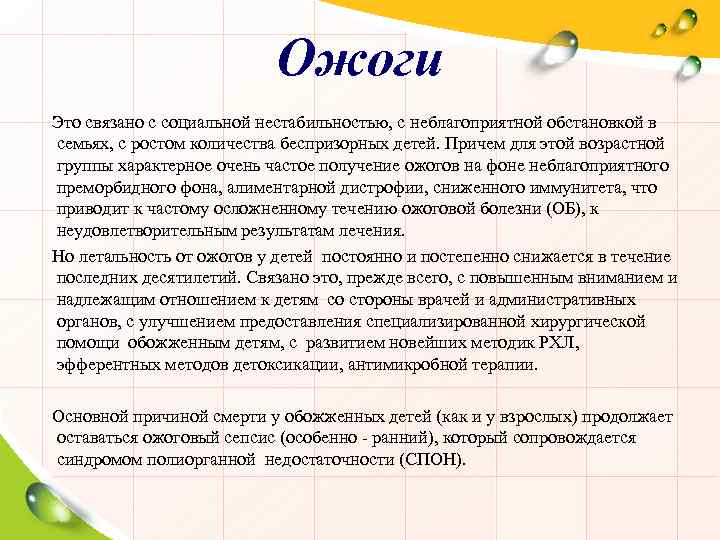 Ожоги

Это связано с социальной нестабильностью, с неблагоприятной обстановкой в семьях, с ростом количества беспризорных детей. Причем для этой возрастной группы характерное очень частое получение ожогов на фоне неблагоприятного преморбидного фона, алиментарной дистрофии, сниженного иммунитета, что приводит к частому осложненному течению ожоговой болезни (ОБ), к неудовлетворительным результатам лечения.

Но летальность от ожогов у детей постоянно и постепенно снижается в течение последних десятилетий. Связано это, прежде всего, с повышенным вниманием и надлежащим отношением к детям со стороны врачей и административных органов, с улучшением предоставления специализированной хирургической помощи обожженным детям, с развитием новейших методик РХЛ, эфферентных методов детоксикации, антимикробной терапии.

Основной причиной смерти у обожженных детей (как и у взрослых) продолжает оставаться ожоговый сепсис (особенно - ранний), который сопровождается синдромом полиорганной недостаточности (СПОН).